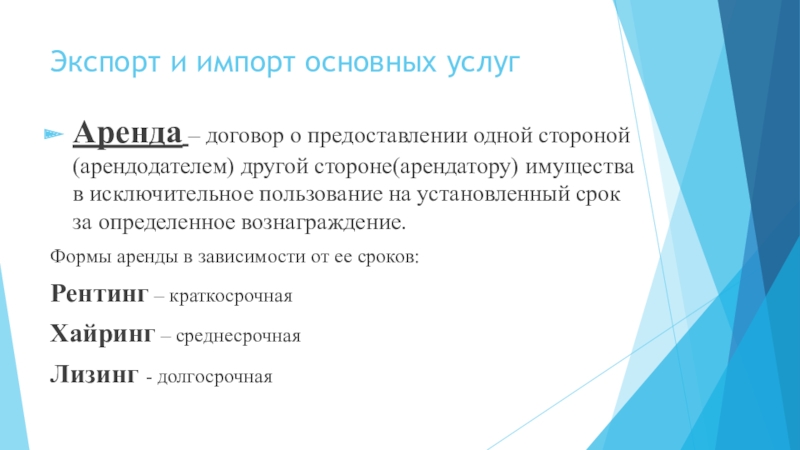 Экспорт и импорт основных услуг

Аренда – договор о предоставлении одной стороной (арендодателем) другой стороне(арендатору) имущества в исключительное пользование на установленный срок за определенное вознаграждение.

Формы аренды в зависимости от ее сроков:

Рентинг – краткосрочная

Хайринг – среднесрочная

Лизинг - долгосрочная